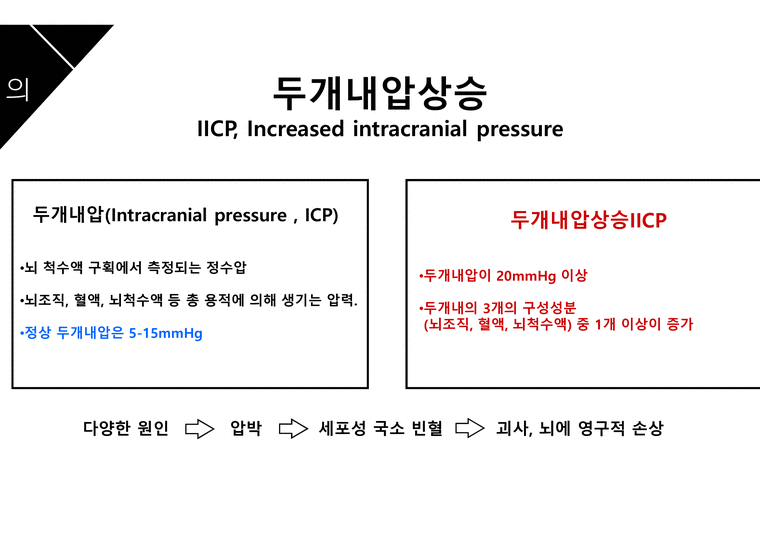 의

두개내압상승
IICP, Increased intracranial pressure

두개내압(Intracranial pressure , ICP)

•뇌 척수액 구획에서 측정되는 정수압

•뇌조직, 혈액, 뇌척수액 등 총 용적에 의해 생기는 압력.

•정상 두개내압은 5-15mmHg

두개내압상승IICP

•두개내압이 20mmHg 이상

•두개내의 3개의 구성성분 (뇌조직, 혈액, 뇌척수액) 중 1개 이상이 증가

다양한 원인 ⇨ 압박 ⇨ 세포성 국소 빈혈 ⇨ 괴사, 뇌에 영구적 손상